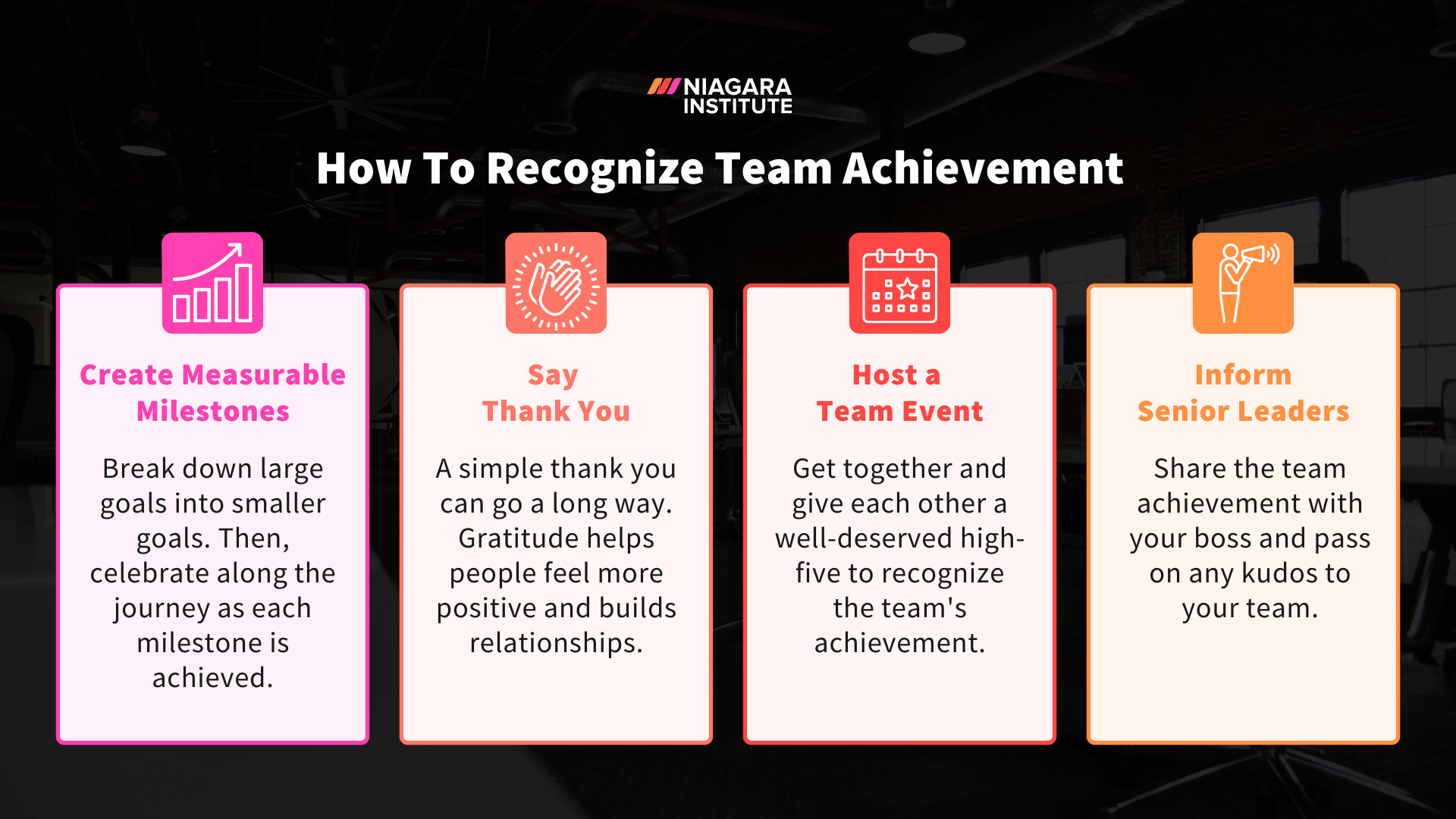 NIAGARA INSTITUTE

How To Recognize Team Achievement

Create Measurable Milestones

Break down large goals into smaller goals. Then, celebrate along the journey as each milestone is achieved.

Say Thank You

A simple thank you can go a long way. Gratitude helps people feel more positive and builds relationships.

Host a Team Event

Get together and give each other a well-deserved high-five to recognize the team's achievement.

Inform Senior Leaders

Share the team achievement with your boss and pass on any kudos to your team.